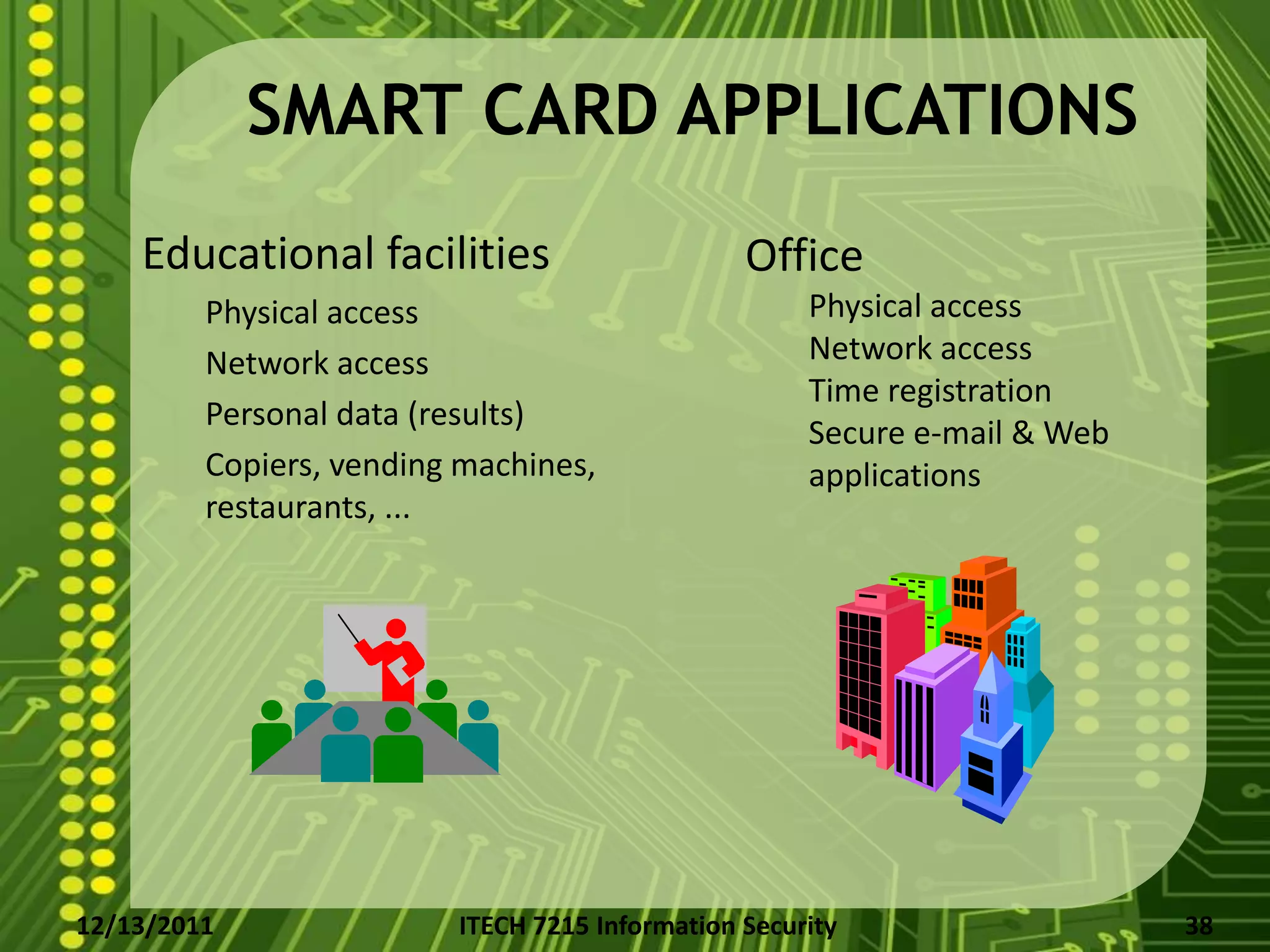 SMART CARD APPLICATIONS

Educational facilities

Physical access

Network access

Personal data (results)

Copiers, vending machines, restaurants, ...

Office

Physical access

Network access

Time registration

Secure e-mail & Web applications

12/13/2011

ITECH 7215 Information Security

38